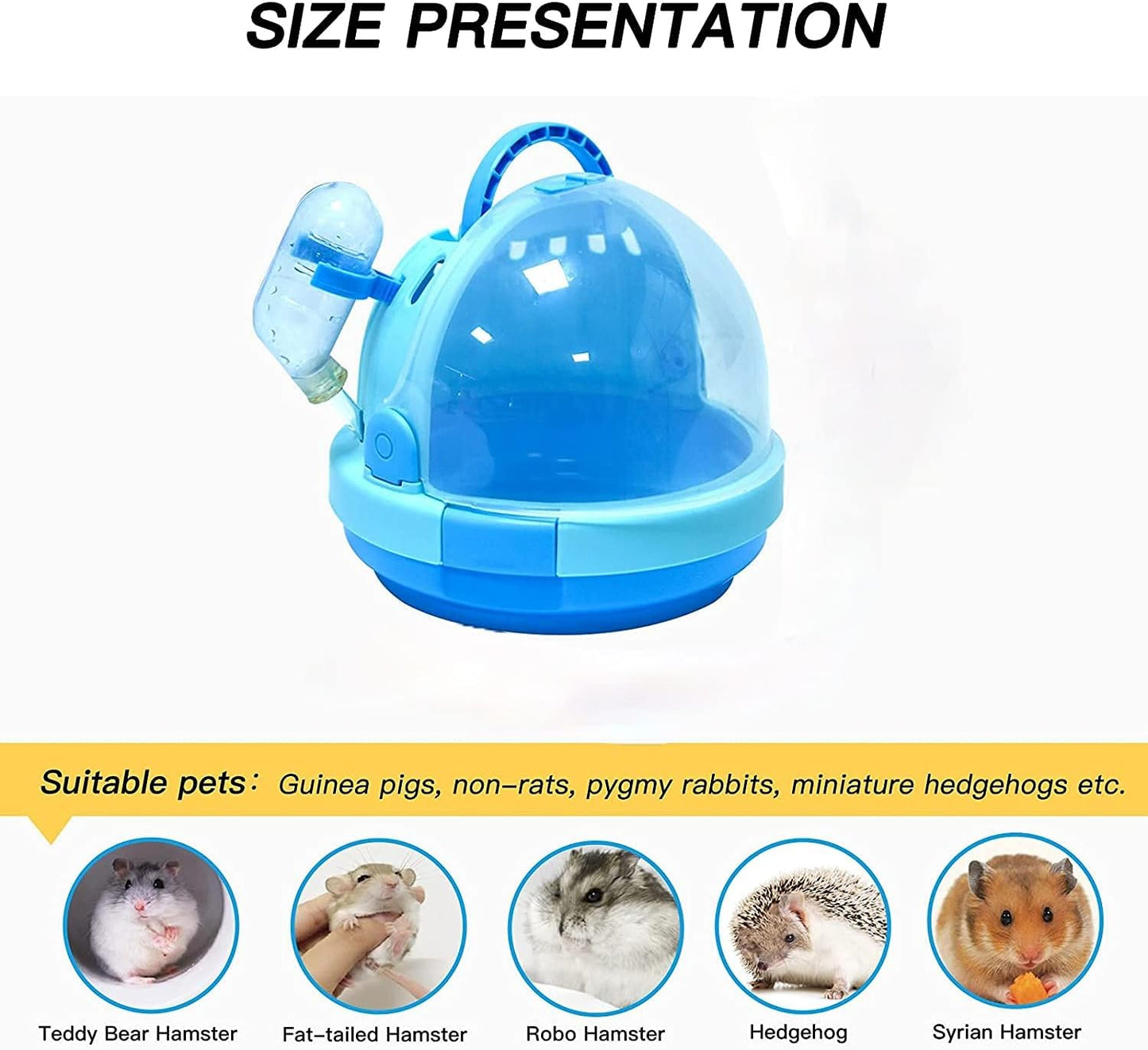 SIZE PRESENTATION

Suitable pets: Guinea pigs, non-rats, pygmy rabbits, miniature hedgehogs etc.

Teddy Bear Hamster

Fat-tailed Hamster

Robo Hamster

Hedgehog

Syrian Hamster